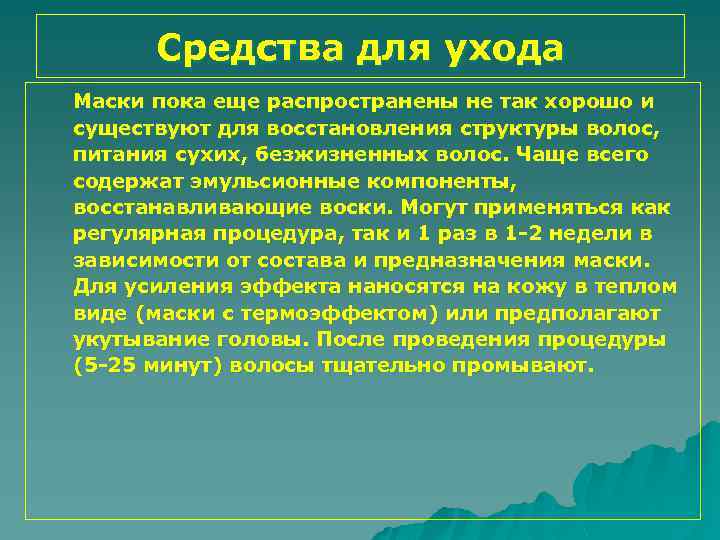 Средства для ухода

Маски пока еще распространены не так хорошо и существуют для восстановления структуры волос, питания сухих, безжизненных волос. Чаще всего содержат эмульсионные компоненты, восстанавливающие воски. Могут применяться как регулярная процедура, так и 1 раз в 1-2 недели в зависимости от состава и предназначения маски. Для усиления эффекта наносятся на кожу в теплом виде (маски с термоэффектом) или предполагают укутывание головы. После проведения процедуры (5-25 минут) волосы тщательно промывают.